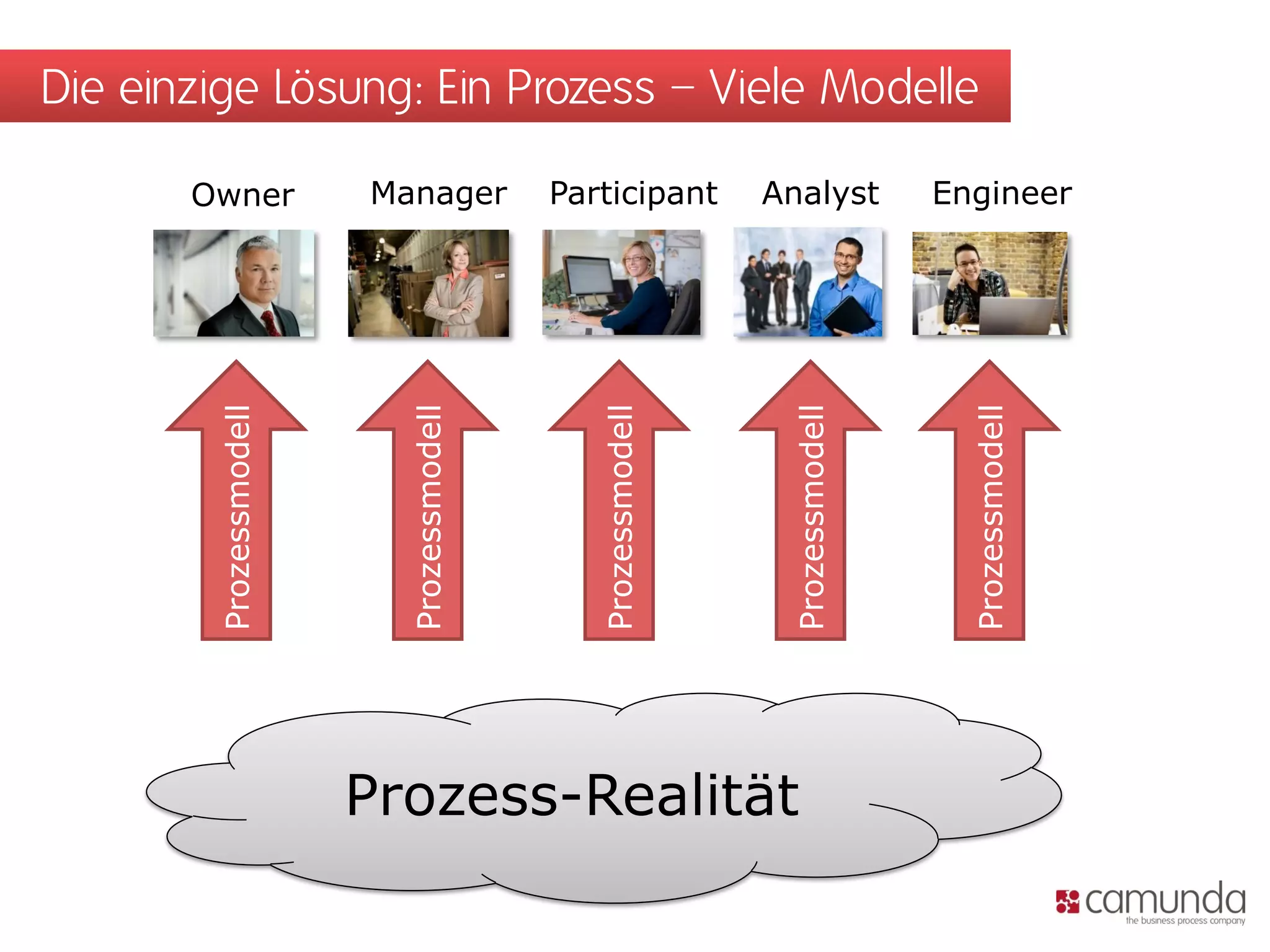 Die einzige Lösung: Ein Prozess – Viele Modelle

Owner

Manager

Participant

Analyst

Engineer

Prozessmodell

Prozessmodell

Prozessmodell

Prozessmodell

Prozessmodell

Prozess-Realität

camunda
the business process company